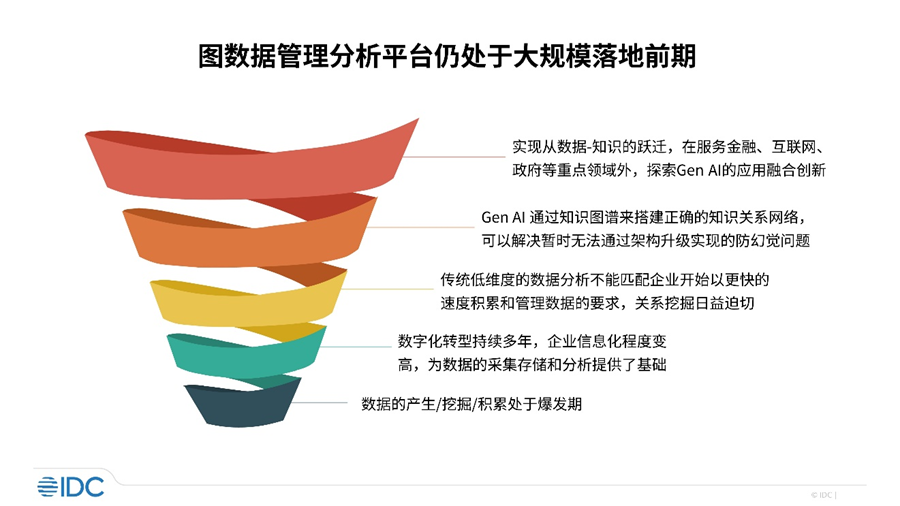 图数据管理分析平台仍处于大规模落地前期

实现从数据-知识的跃迁，在服务金融、互联网、政府等重点领域外，探索Gen AI的应用融合创新

Gen AI 通过知识图谱来搭建正确的知识关系网络，可以解决暂时无法通过架构升级实现的防幻觉问题

传统低维度的数据分析不能匹配企业开始以更快的速度积累和管理数据的要求，关系挖掘日益迫切

数字化转型持续多年，企业信息化程度变高，为数据的采集存储和分析提供了基础

数据的产生/挖掘/积累处于爆发期

IDC

© IDC |